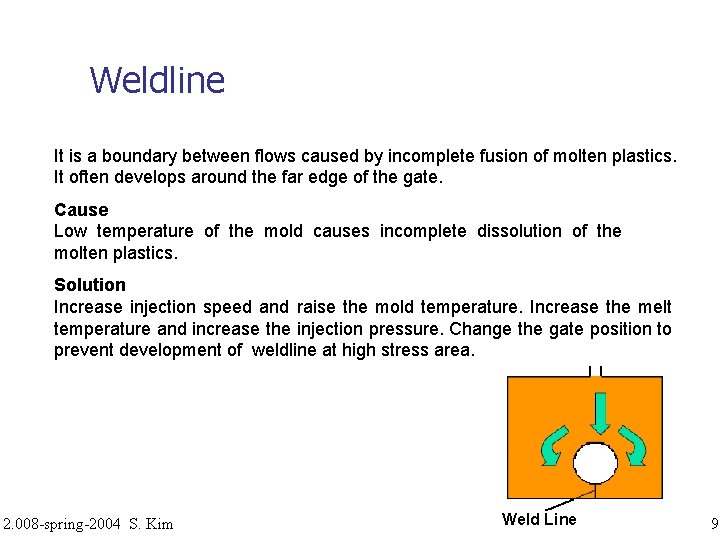 Weldline

It is a boundary between flows caused by incomplete fusion of molten plastics. It often develops around the far edge of the gate.

Cause
Low temperature of the mold causes incomplete dissolution of the molten plastics.

Solution
Increase injection speed and raise the mold temperature. Increase the melt temperature and increase the injection pressure. Change the gate position to prevent development of weldline at high stress area.

Weld Line

2.008-spring-2004 S. Kim

9